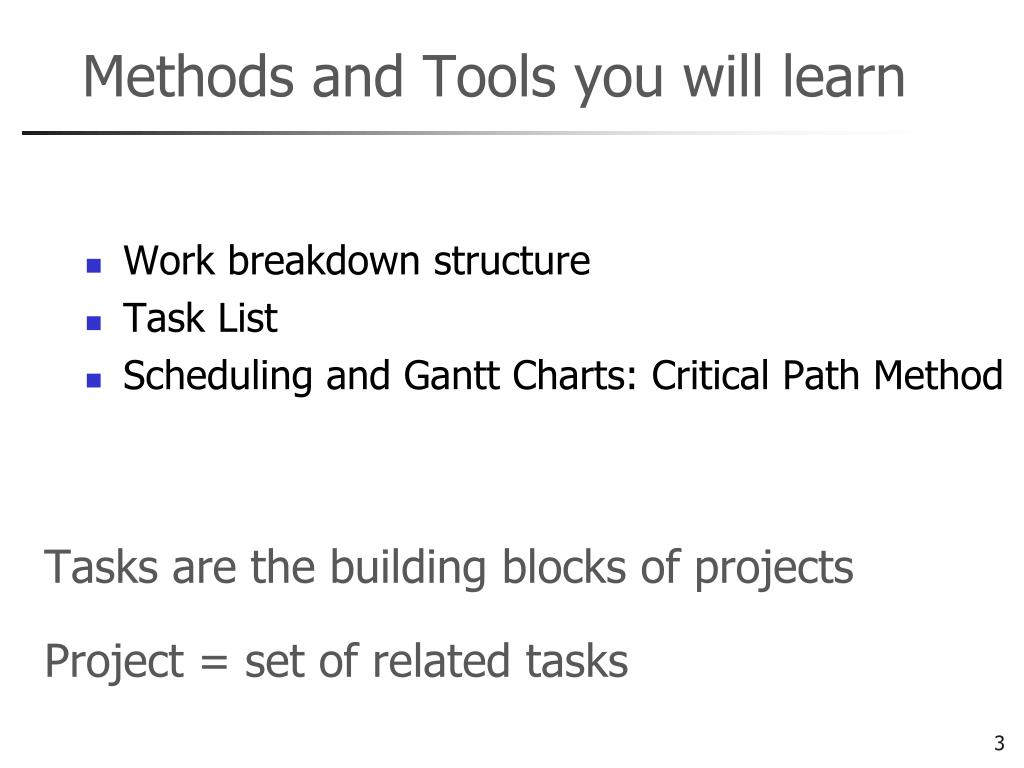 Methods and Tools you will learn

- Work breakdown structure
- Task List
- Scheduling and Gantt Charts: Critical Path Method

Tasks are the building blocks of projects

Project = set of related tasks

3